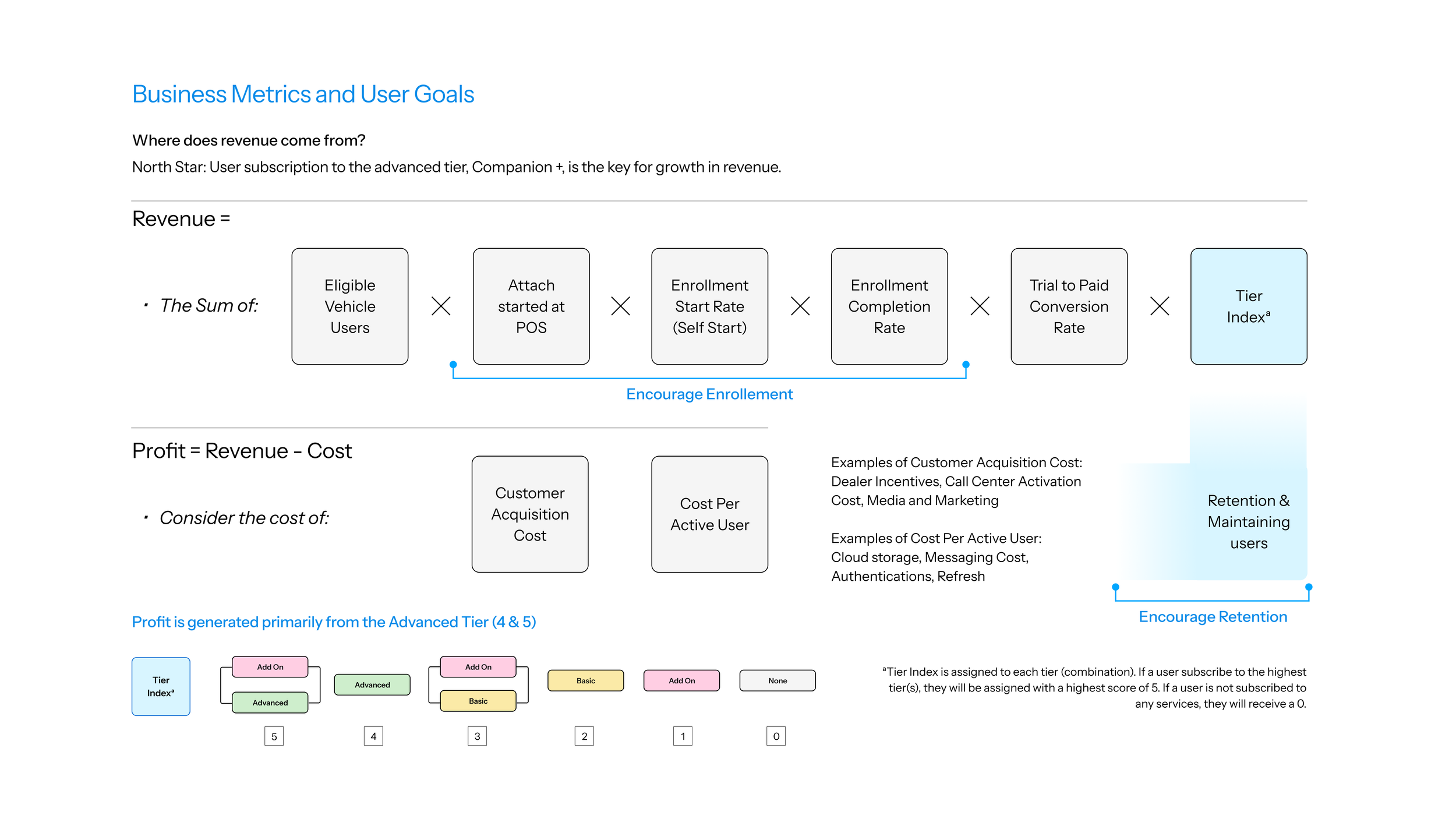 Business Metrics and User Goals

Where does revenue come from?

North Star: User subscription to the advanced tier, Companion +, is the key for growth in revenue.

Revenue =

· The Sum of:

Eligible Vehicle Users × Attach started at POS × Enrollment Start Rate (Self Start) × Enrollment Completion Rate × Trial to Paid Conversion Rate × Tier Index$^a$

Encourage Enrollement

Profit = Revenue - Cost

· Consider the cost of:

Customer Acquisition Cost

Cost Per Active User

Examples of Customer Acquisition Cost: Dealer Incentives, Call Center Activation Cost, Media and Marketing

Examples of Cost Per Active User: Cloud storage, Messaging Cost, Authentications, Refresh

Retention & Maintaining users

Encourage Retention

Profit is generated primarily from the Advanced Tier (4 & 5)

Tier Index$^a$

Add On
Advanced
5

Advanced
4

Add On
Basic
3

Basic
2

Add On
1

None
0

$^a$Tier Index is assigned to each tier (combination). If a user subscribe to the highest tier(s), they will be assigned with a highest score of 5. If a user is not subscribed to any services, they will receive a 0.